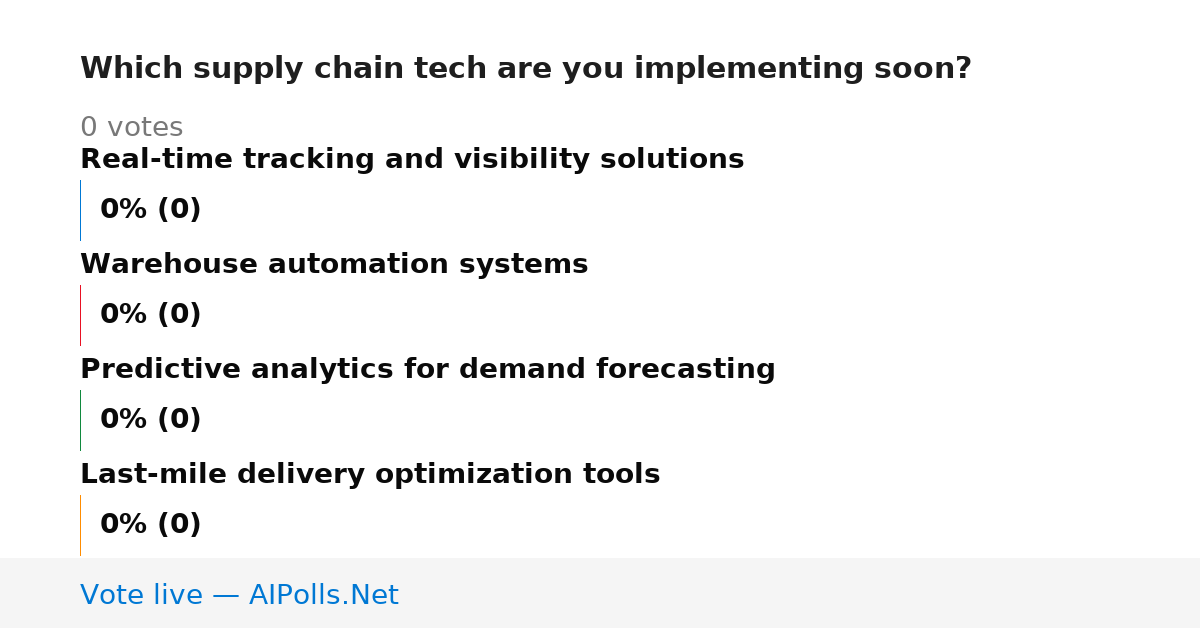 Which supply chain tech are you implementing soon?

0 votes

Real-time tracking and visibility solutions

0% (0)

Warehouse automation systems

0% (0)

Predictive analytics for demand forecasting

0% (0)

Last-mile delivery optimization tools

0% (0)

Vote live — AIPolls.Net